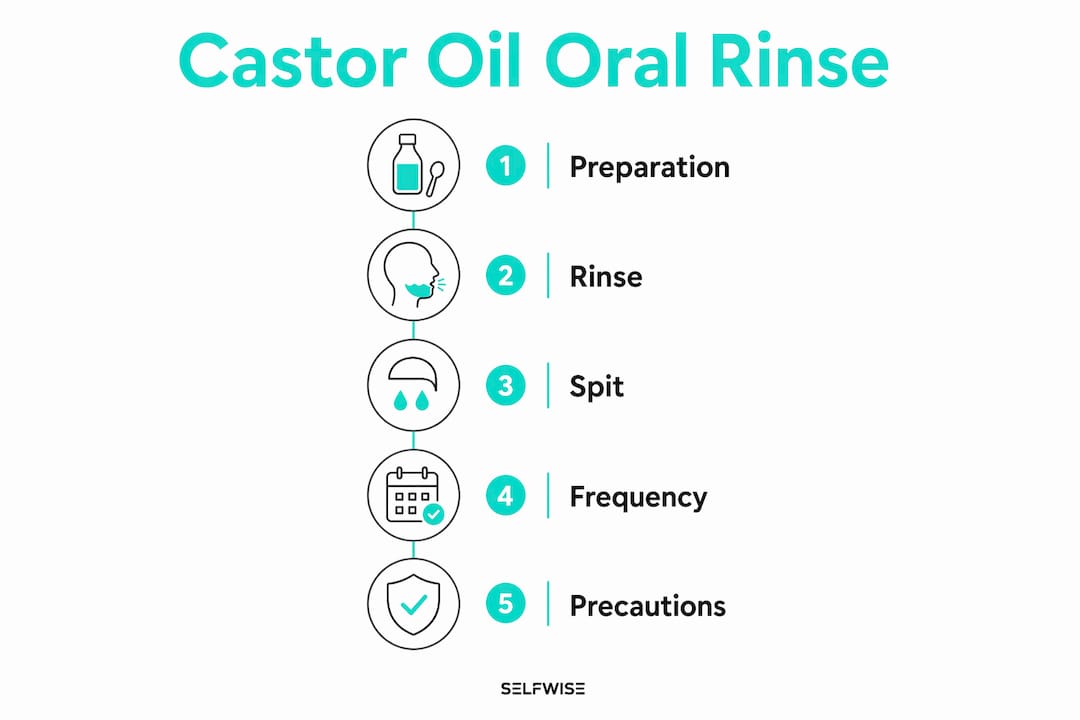 Castor Oil Oral Rinse

1 Preparation

2 Rinse

3 Spit

4 Frequency

5 Precautions

SELFWISE